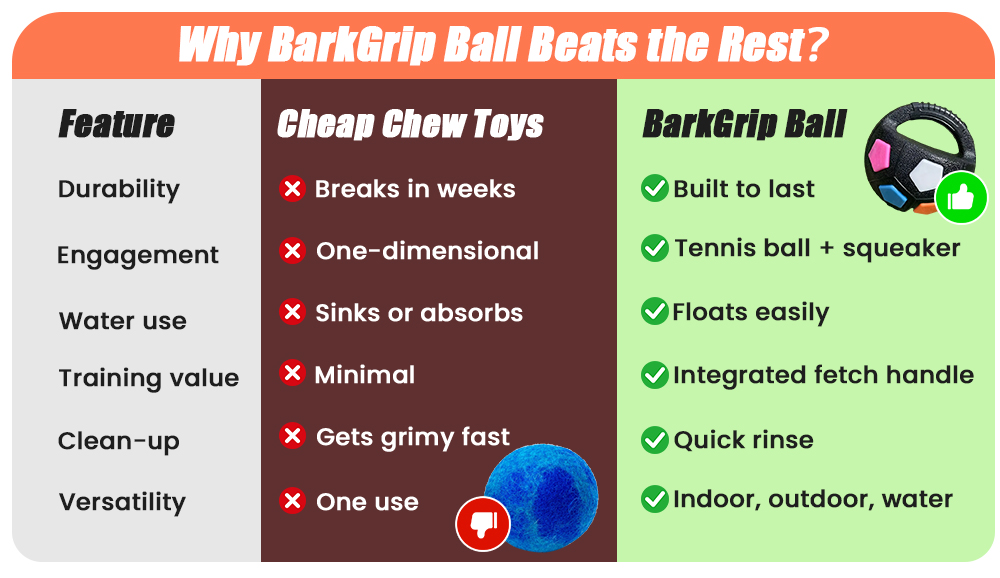 Why BarkGrip Ball Beats the Rest?

| Feature | Cheap Chew Toys | BarkGrip Ball |
|---|---|---|
| Durability | Breaks in weeks | Built to last |
| Engagement | One-dimensional | Tennis ball + squeaker |
| Water use | Sinks or absorbs | Floats easily |
| Training value | Minimal | Integrated fetch handle |
| Clean-up | Gets grimy fast | Quick rinse |
| Versatility | One use | Indoor, outdoor, water |